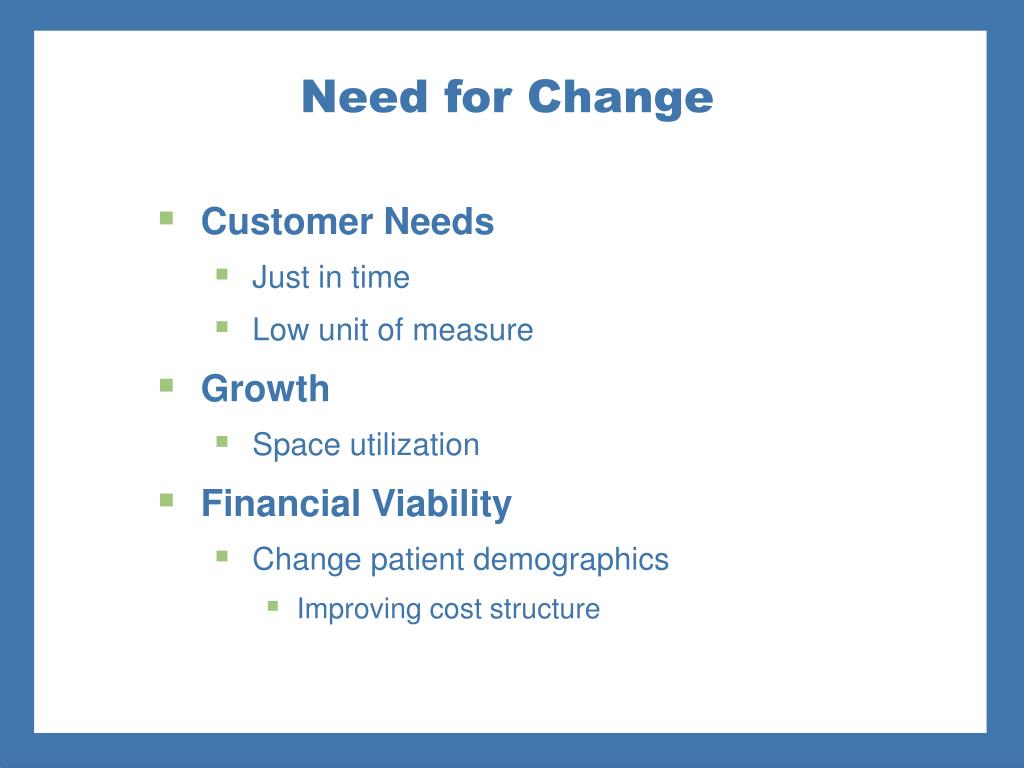 Need for Change

- Customer Needs
  - Just in time
  - Low unit of measure
- Growth
  - Space utilization
- Financial Viability
  - Change patient demographics
    - Improving cost structure